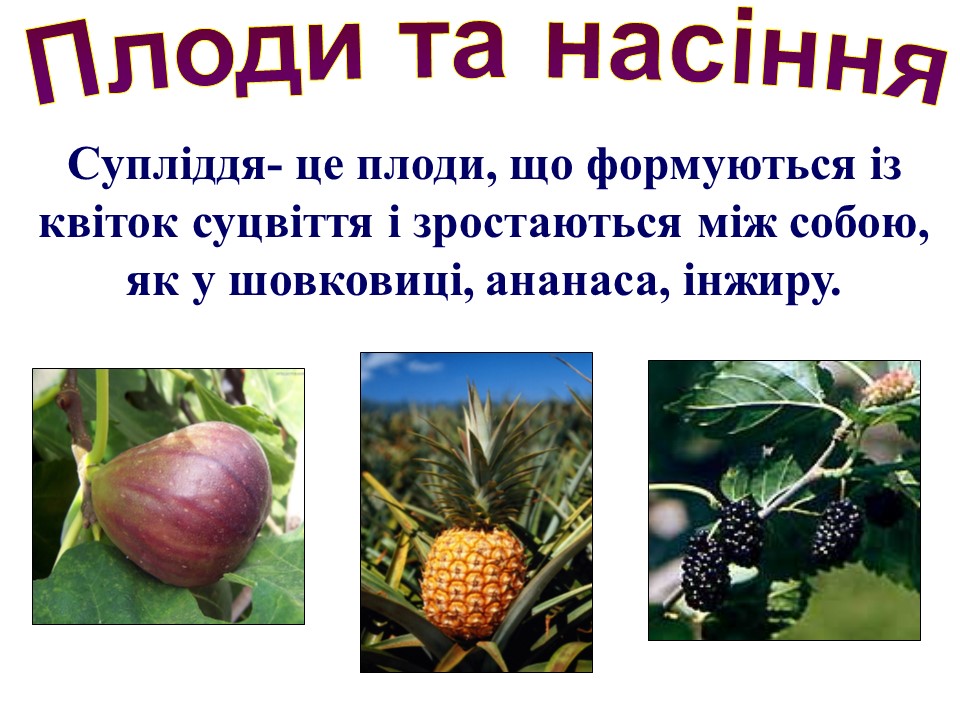 Плоди та насіння

Супліддя- це плоди, що формуються із квіток суцвіття і зростаються між собою, як у шовковиці, ананаса, інжиру.